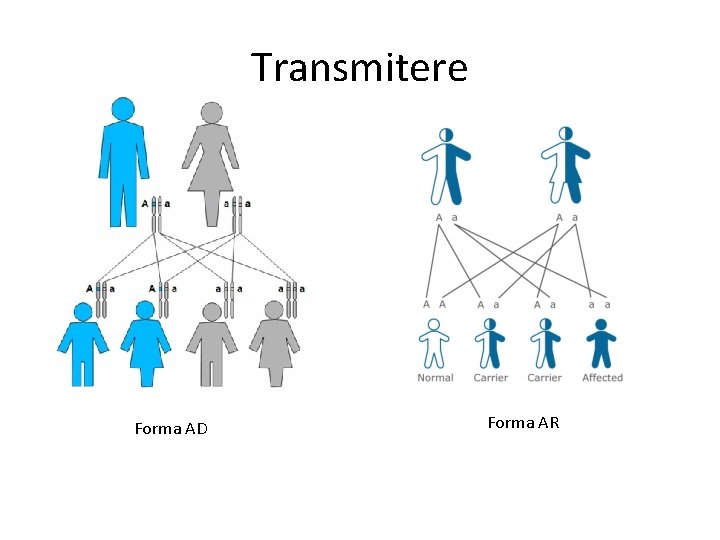 Transmitere

A a
a a
A a
A a
a a
a a

Forma AD

A a
A a
A A
A a
A a
a a
Normal
Carrier
Carrier
Affected

Forma AR